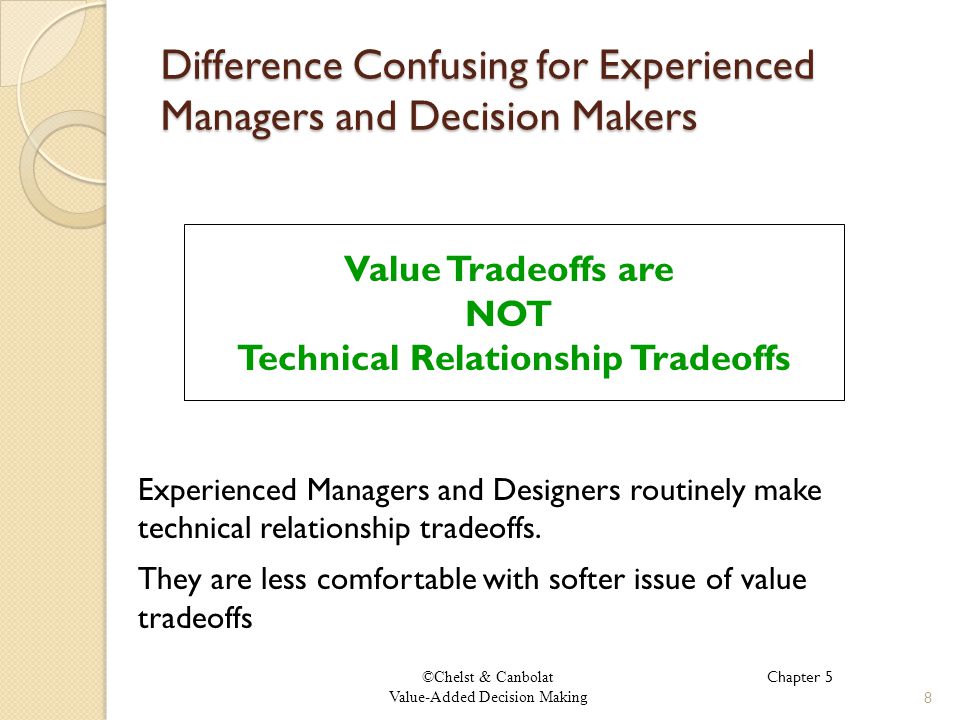 Difference Confusing for Experienced Managers and Decision Makers

Value Tradeoffs are
NOT
Technical Relationship Tradeoffs

Experienced Managers and Designers routinely make technical relationship tradeoffs.

They are less comfortable with softer issue of value tradeoffs

©Chelst & Canbolat
Value-Added Decision Making

Chapter 5

8